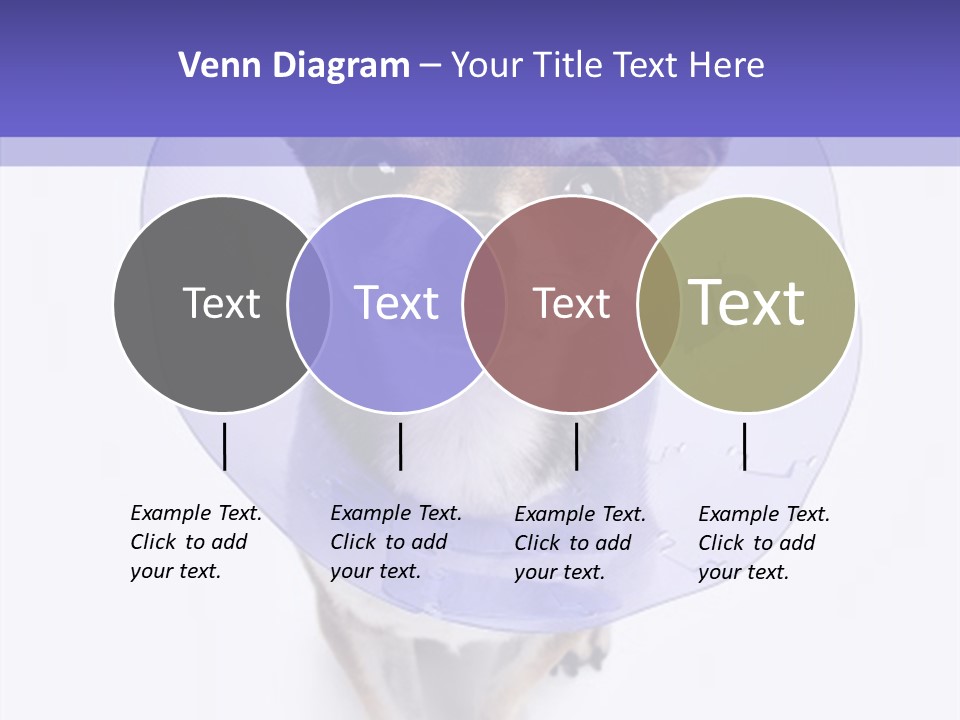 Venn Diagram – Your Title Text Here

Text

Text

Text

Text

Example Text. Click to add your text.

Example Text. Click to add your text.

Example Text. Click to add your text.

Example Text. Click to add your text.